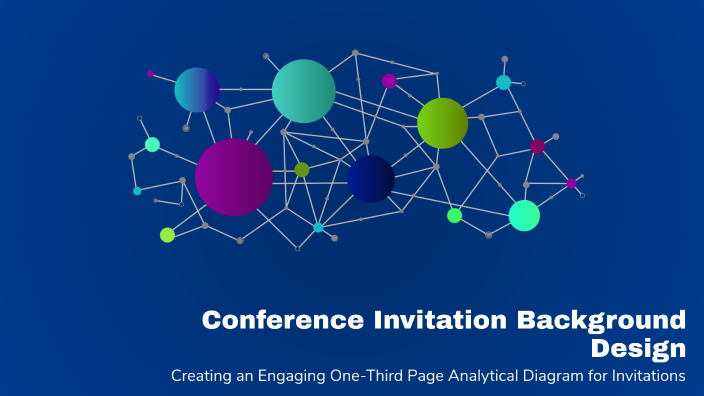 Conference Invitation Background Design

Creating an Engaging One-Third Page Analytical Diagram for Invitations